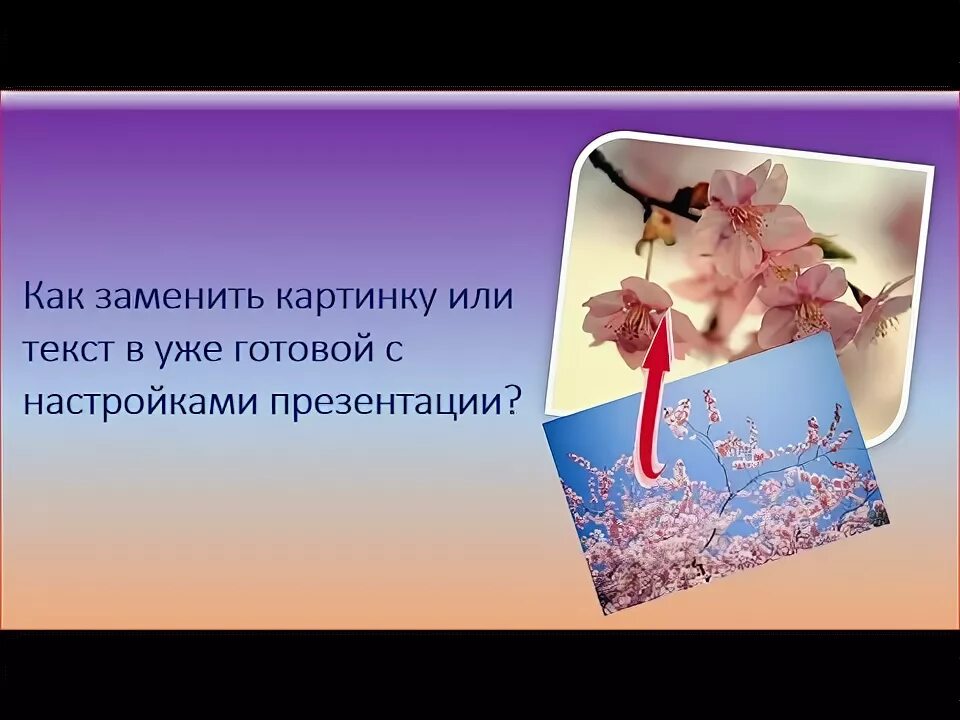 Как заменить картинку или текст в уже готовой с настройками презентации?